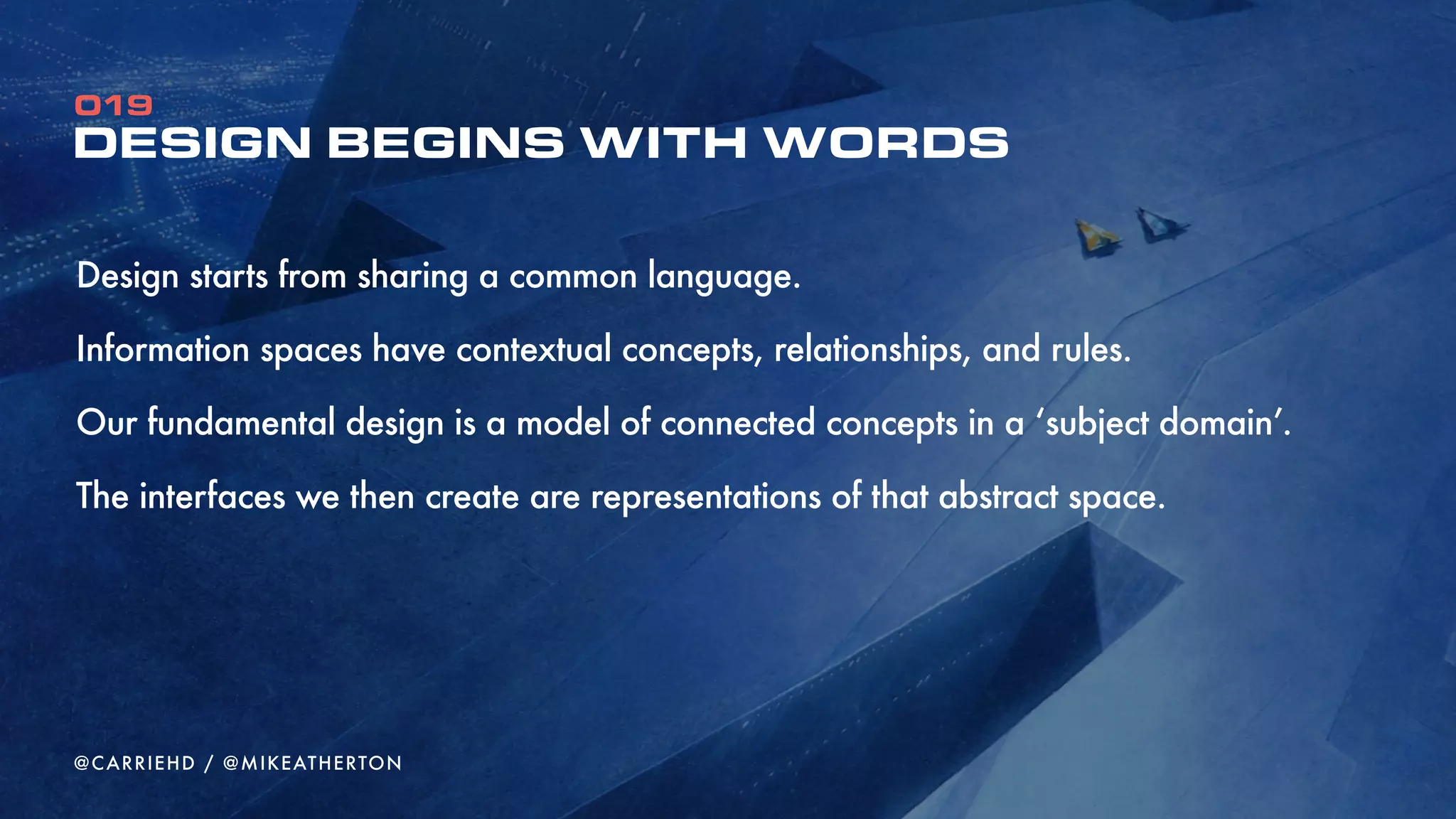 019
DESIGN BEGINS WITH WORDS

Design starts from sharing a common language.

Information spaces have contextual concepts, relationships, and rules.

Our fundamental design is a model of connected concepts in a ‘subject domain’.

The interfaces we then create are representations of that abstract space.

@CARRIEHD / @MIKEATHERTON